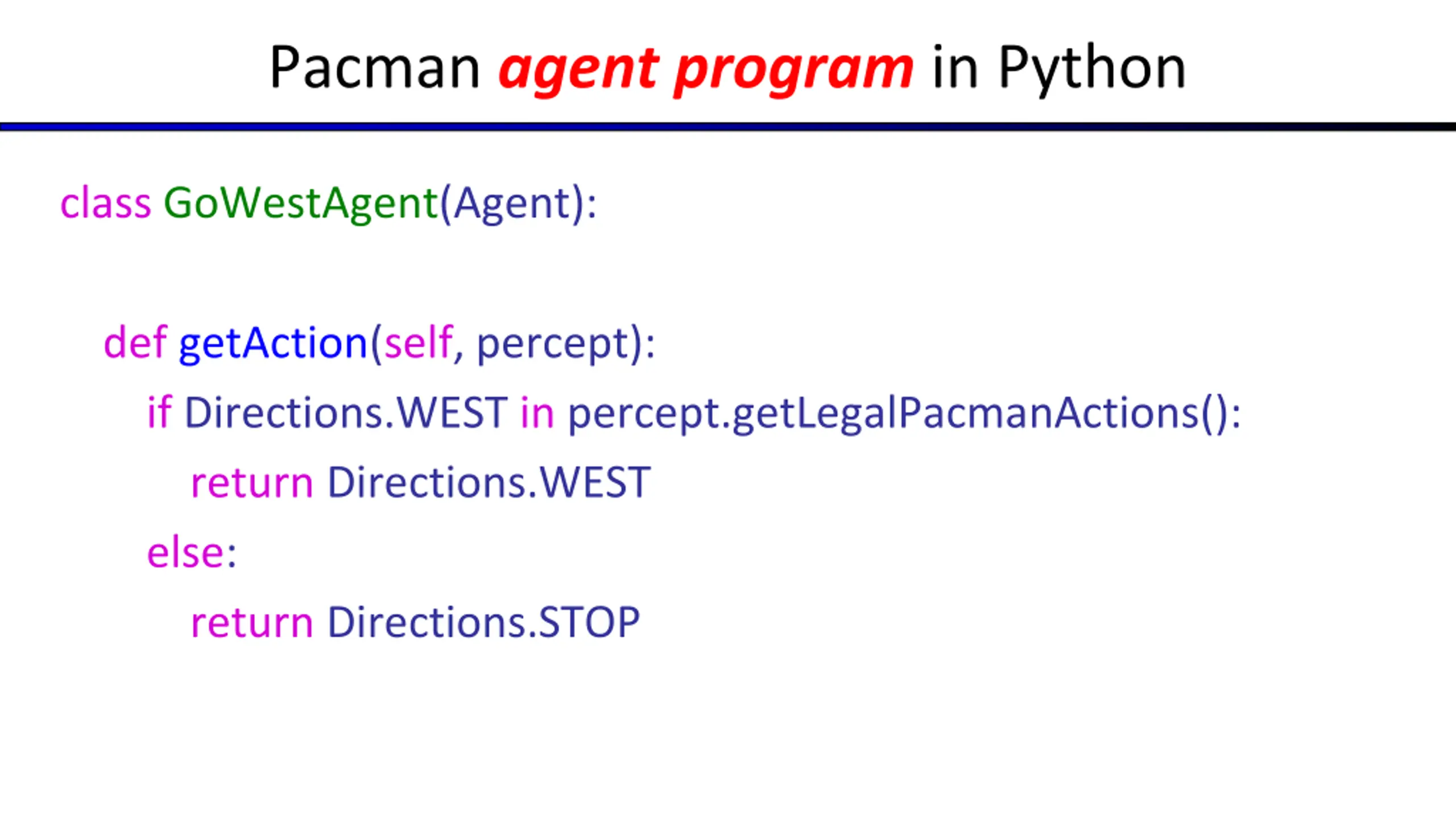 Pacman agent program in Python

class GoWestAgent(Agent):

def getAction(self, percept):
if Directions.WEST in percept.getLegalPacmanActions():
return Directions.WEST
else:
return Directions.STOP